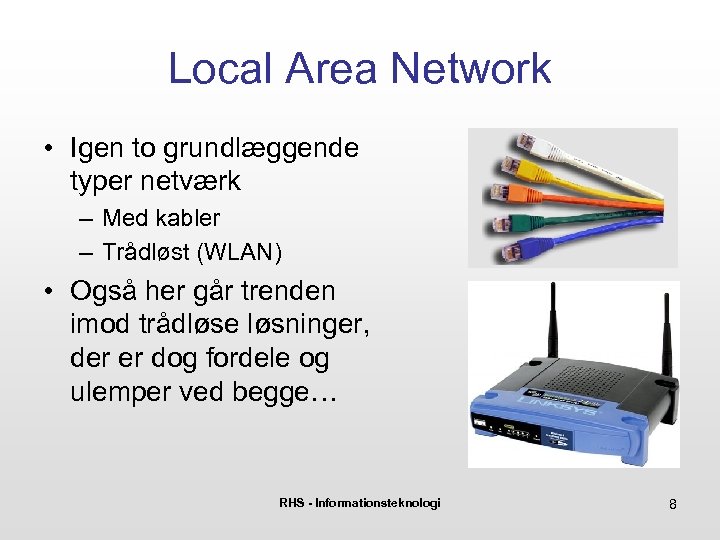 Local Area Network

• Igen to grundlæggende typer netværk
– Med kabler
– Trådløst (WLAN)

• Også her går trenden imod trådløse løsninger, der er dog fordele og ulemper ved begge…

LINKSYS

RHS - Informationsteknologi

8